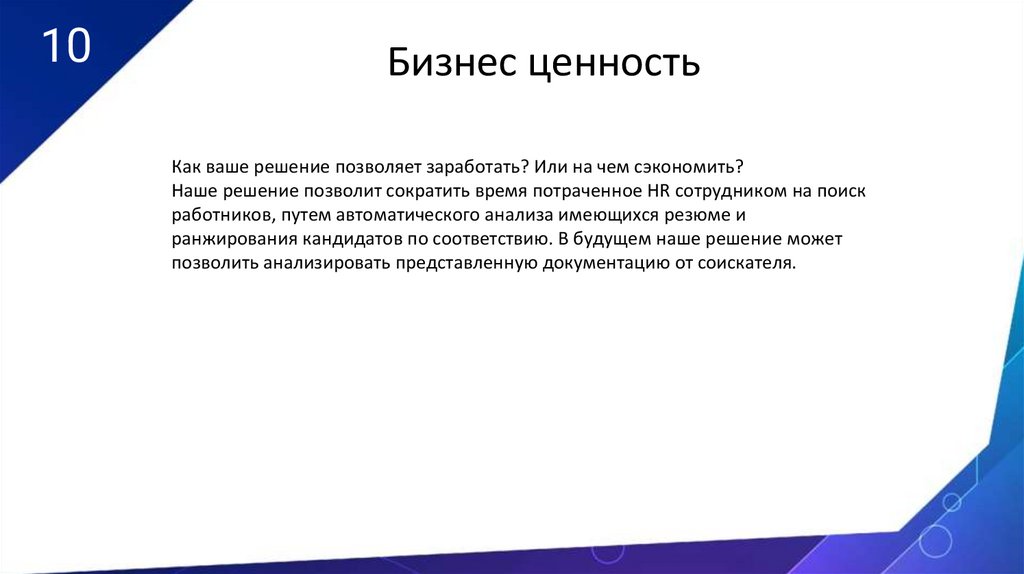 10

Бизнес ценность

Как ваше решение позволяет заработать? Или на чем сэкономить?
Наше решение позволит сократить время потраченное HR сотрудником на поиск работников, путем автоматического анализа имеющихся резюме и ранжирования кандидатов по соответствию. В будущем наше решение может позволить анализировать представленную документацию от соискателя.